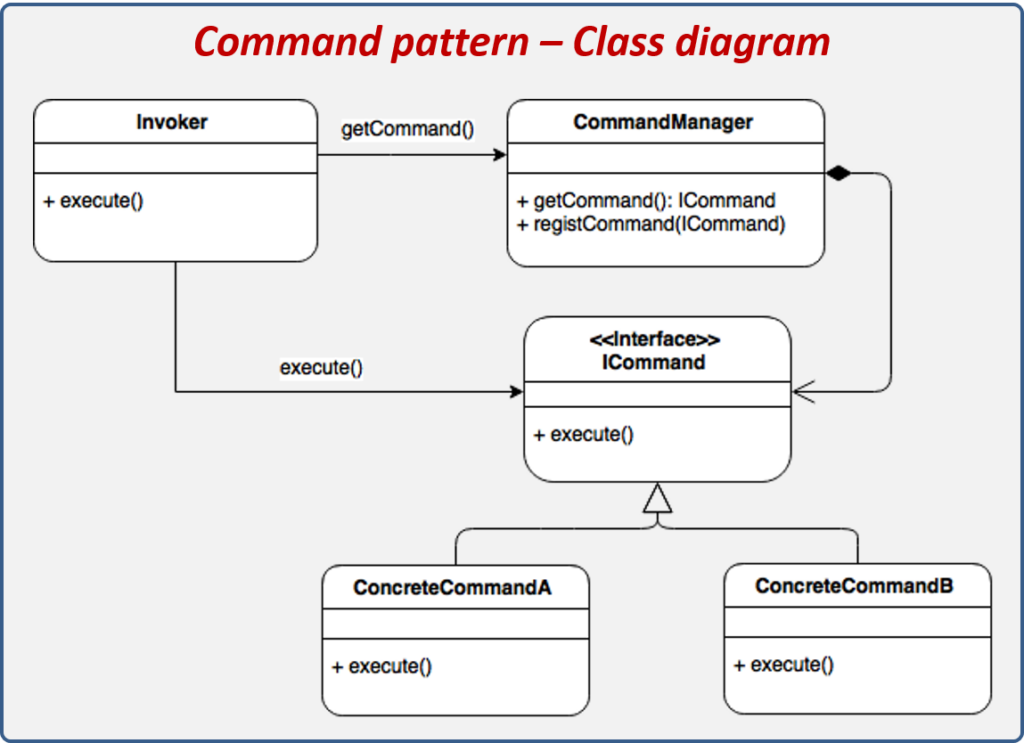 Command pattern – Class diagram

Invoker

+ execute()

getCommand()

CommandManager

+ getCommand(): ICommand
+ registCommand(ICommand)

execute()

<<Interface>>
ICommand

+ execute()

ConcreteCommandA

+ execute()

ConcreteCommandB

+ execute()